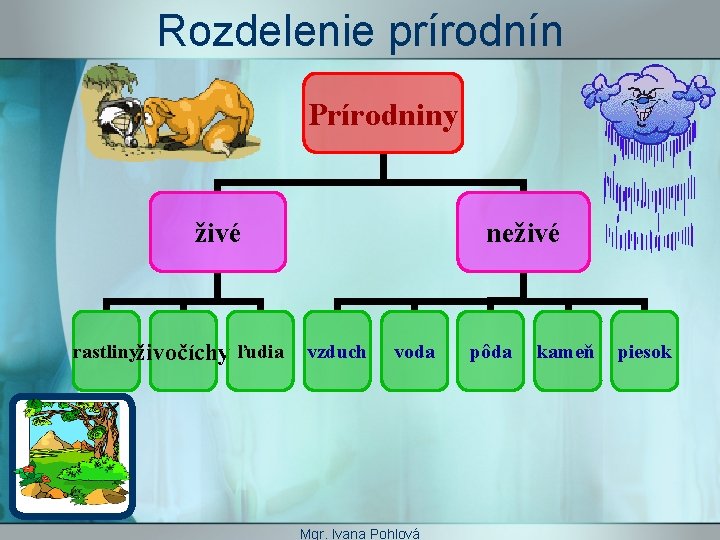 Rozdelenie prírodnín

Prírodniny

živé

neživé

rastliny

živočíchy

ľudia

vzduch

voda

pôda

kameň

piesok

Mgr. Ivana Pohlová